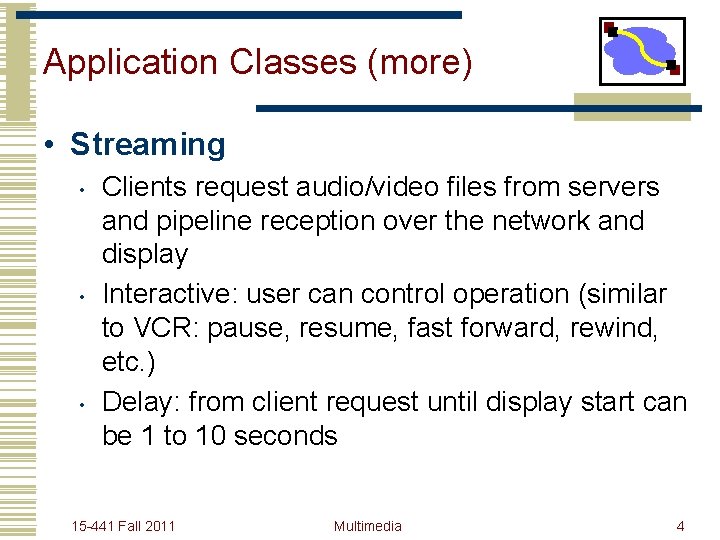 Application Classes (more)

• Streaming
  • Clients request audio/video files from servers and pipeline reception over the network and display
  • Interactive: user can control operation (similar to VCR: pause, resume, fast forward, rewind, etc.)
  • Delay: from client request until display start can be 1 to 10 seconds

15-441 Fall 2011 Multimedia 4